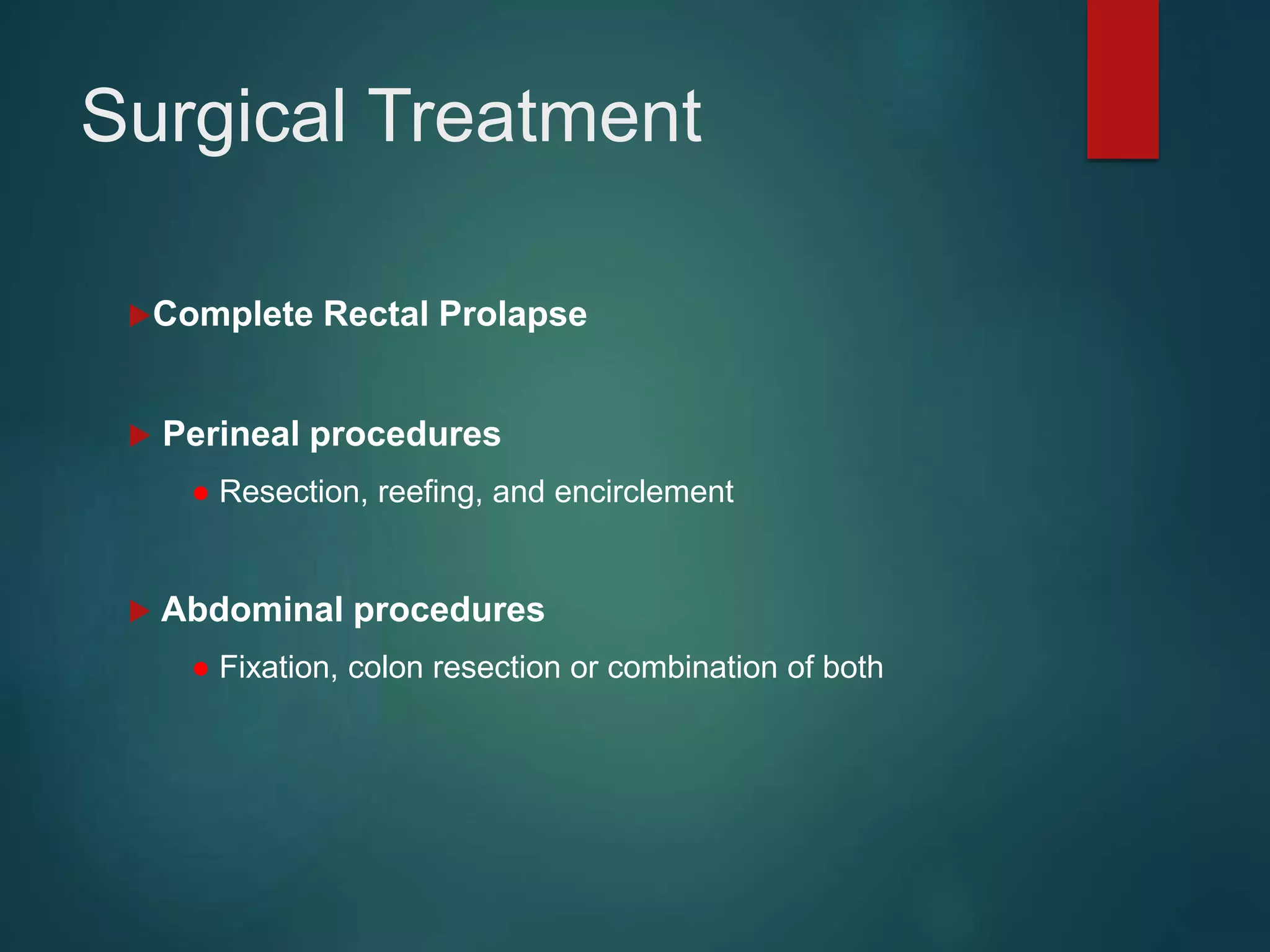 Surgical Treatment

Complete Rectal Prolapse

Perineal procedures

Resection, reefing, and encirclement

Abdominal procedures

Fixation, colon resection or combination of both